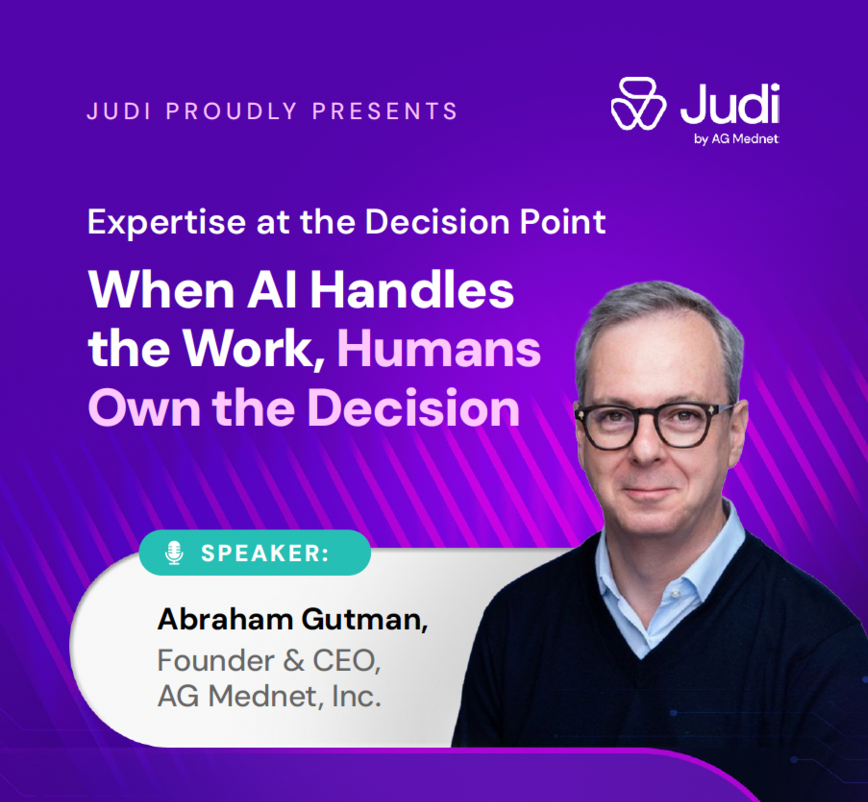 JUDI PROUDLY PRESENTS

Judi
by AG Mednet

Expertise at the Decision Point

When AI Handles the Work, Humans Own the Decision

SPEAKER:

Abraham Gutman,
Founder & CEO,
AG Mednet, Inc.